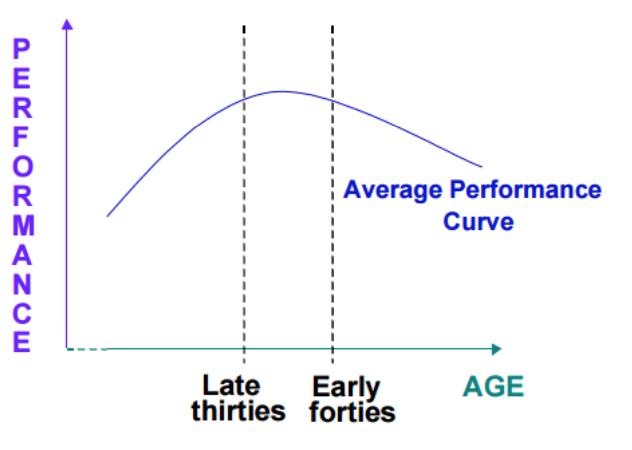 PERFORMANCE

Average Performance Curve

Late thirties

Early forties

AGE